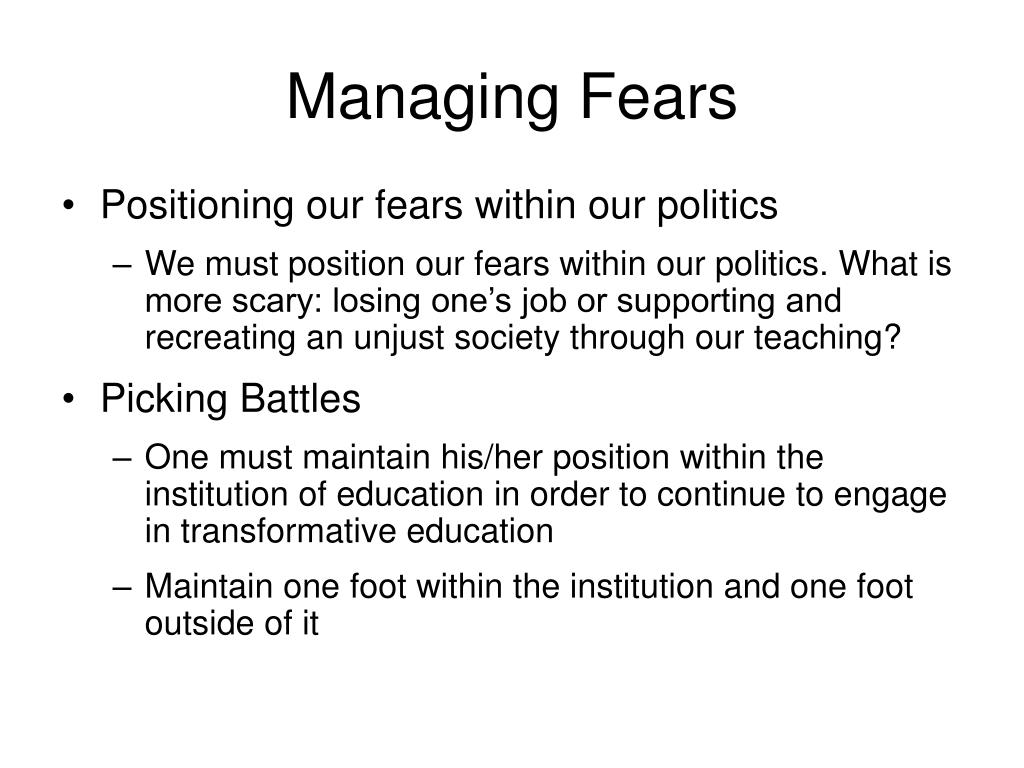 Managing Fears

• Positioning our fears within our politics

– We must position our fears within our politics. What is more scary: losing one’s job or supporting and recreating an unjust society through our teaching?

• Picking Battles

– One must maintain his/her position within the institution of education in order to continue to engage in transformative education

– Maintain one foot within the institution and one foot outside of it